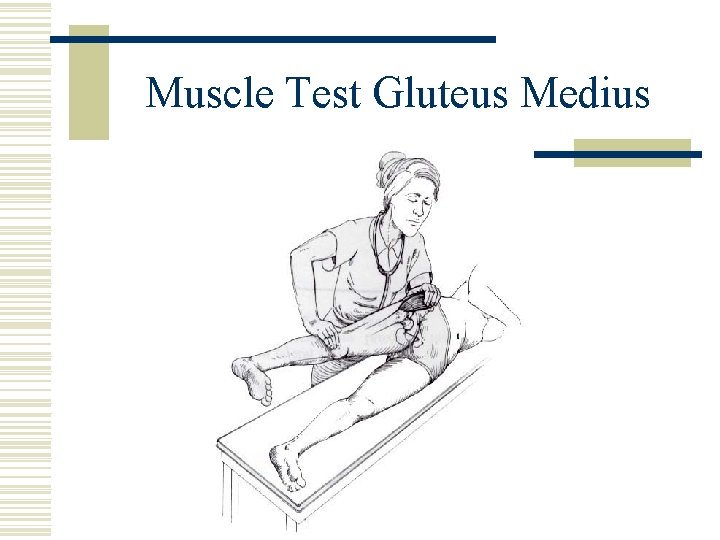 Muscle Test Gluteus Medius